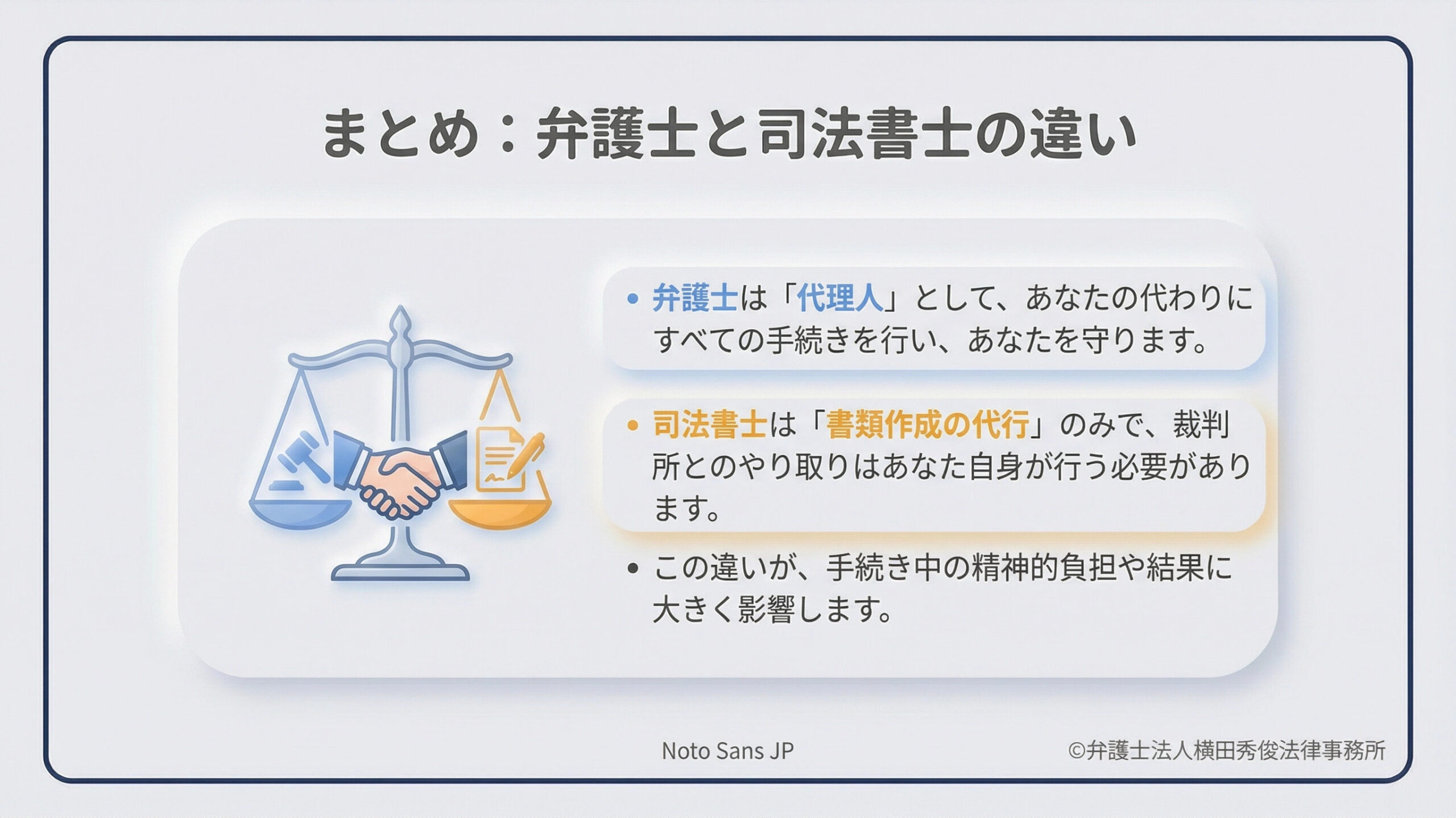 まとめ：弁護士と司法書士の違い

• 弁護士は「代理人」として、あなたの代わりにすべての手続きを行い、あなたを守ります。

• 司法書士は「書類作成の代行」のみで、裁判所とのやり取りはあなた自身が行う必要があります。

• この違いが、手続き中の精神的負担や結果に大きく影響します。

Noto Sans JP

©弁護士法人横田秀俊法律事務所